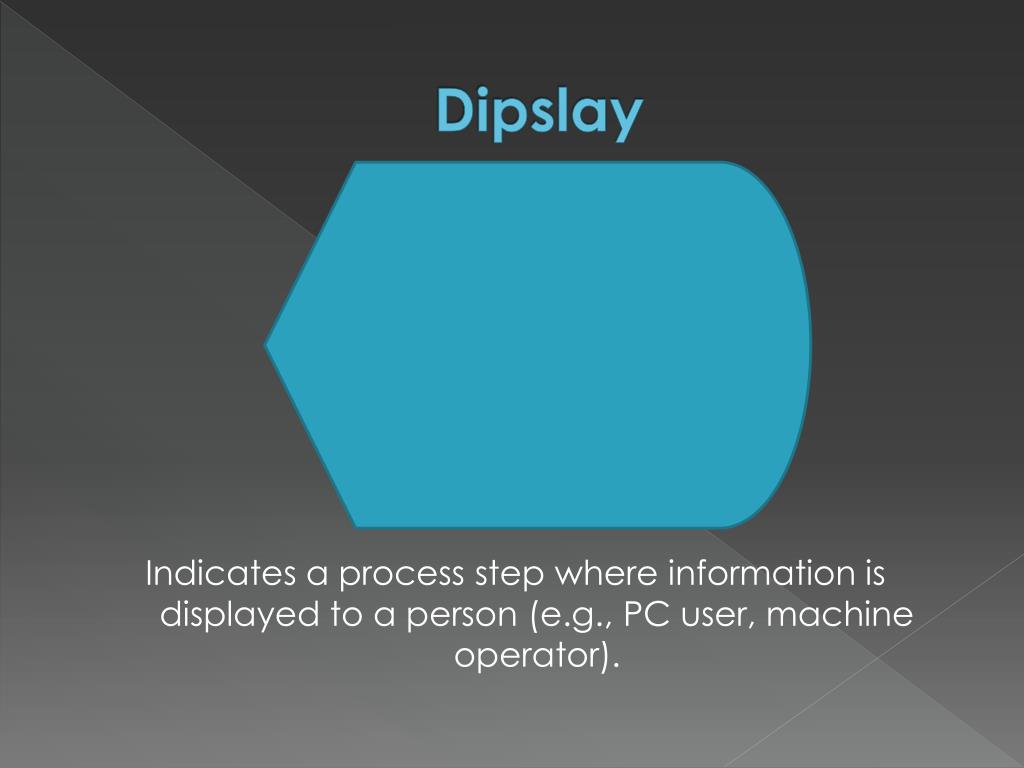 Dipslay

Indicates a process step where information is displayed to a person (e.g., PC user, machine operator).